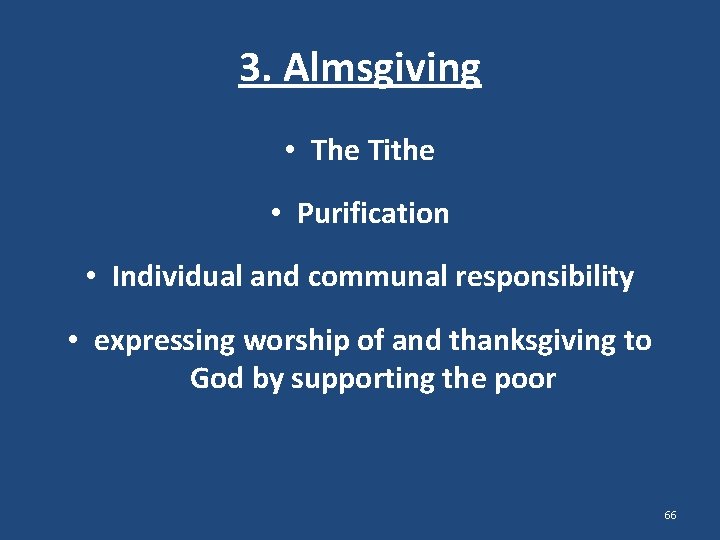 3. Almsgiving

• The Tithe

• Purification

• Individual and communal responsibility

• expressing worship of and thanksgiving to God by supporting the poor

66